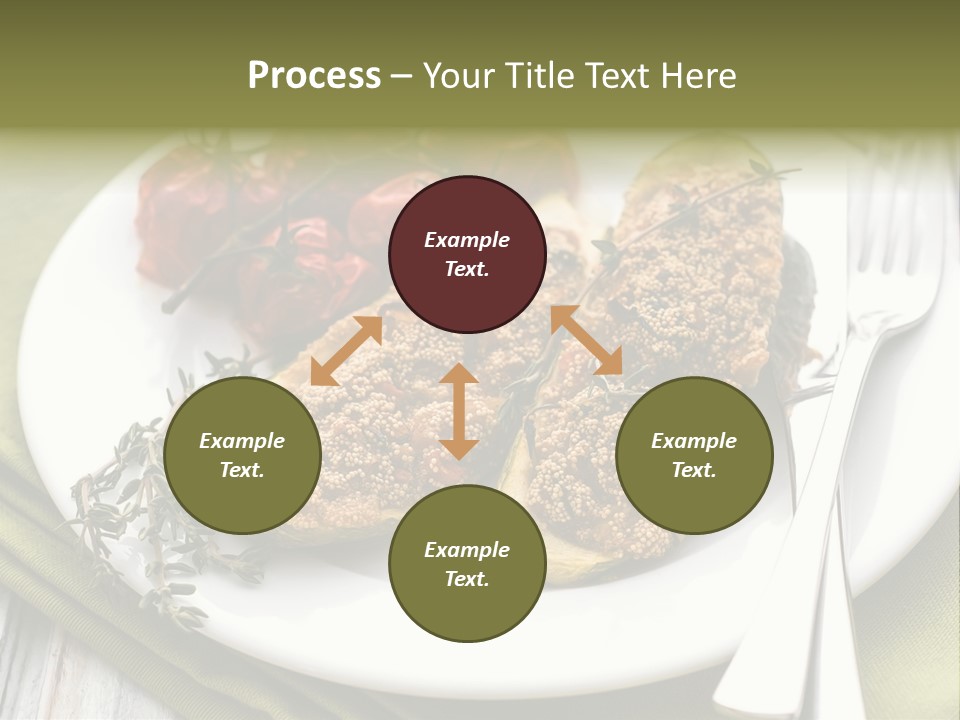 Process – Your Title Text Here

Example Text.

Example Text.

Example Text.

Example Text.